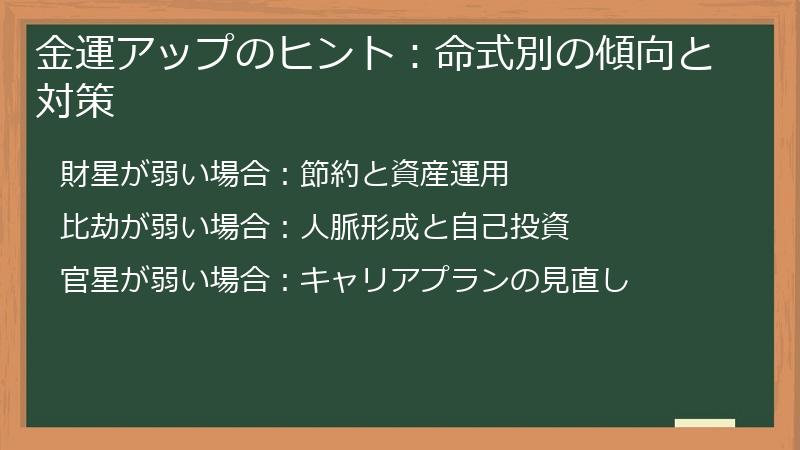 金運アップのヒント：命式別の傾向と対策

財星が弱い場合：節約と資産運用

比劫が弱い場合：人脈形成と自己投資

官星が弱い場合：キャリアプランの見直し